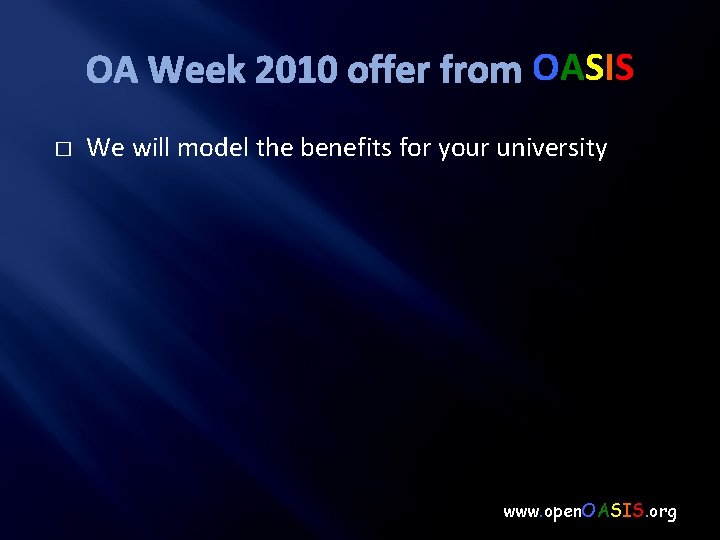 OA Week 2010 offer from OASIS

□ We will model the benefits for your university

www.openOASIS.org